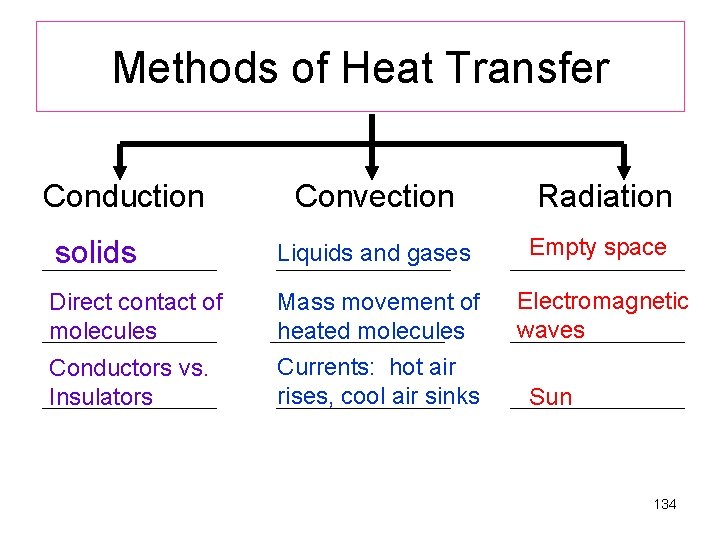 Methods of Heat Transfer

Conduction

solids

Direct contact of molecules

Conductors vs. Insulators

Convection

Liquids and gases

Mass movement of heated molecules

Currents: hot air rises, cool air sinks

Radiation

Empty space

Electromagnetic waves

Sun

134